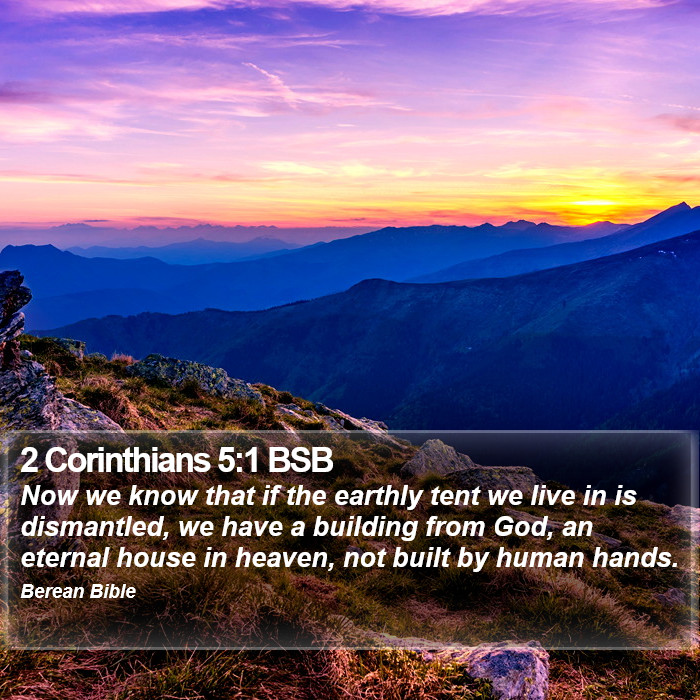 2 Corinthians 5:1 BSB

Now we know that if the earthly tent we live in is dismantled, we have a building from God, an eternal house in heaven, not built by human hands.

Berean Bible